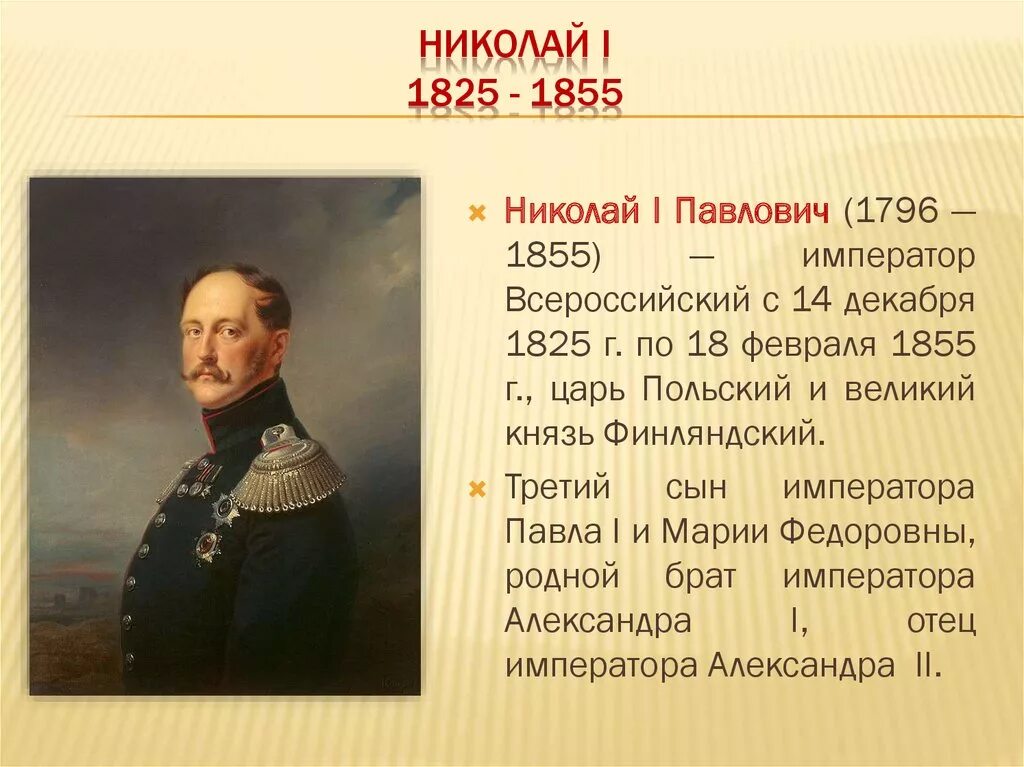 НИКОЛАЙ I
1825 - 1855

Николай I Павлович (1796 — 1855) — император Всероссийский с 14 декабря 1825 г. по 18 февраля 1855 г., царь Польский и великий князь Финляндский.

Третий сын императора Павла I и Марии Федоровны, родной брат императора Александра I, отец императора Александра II.